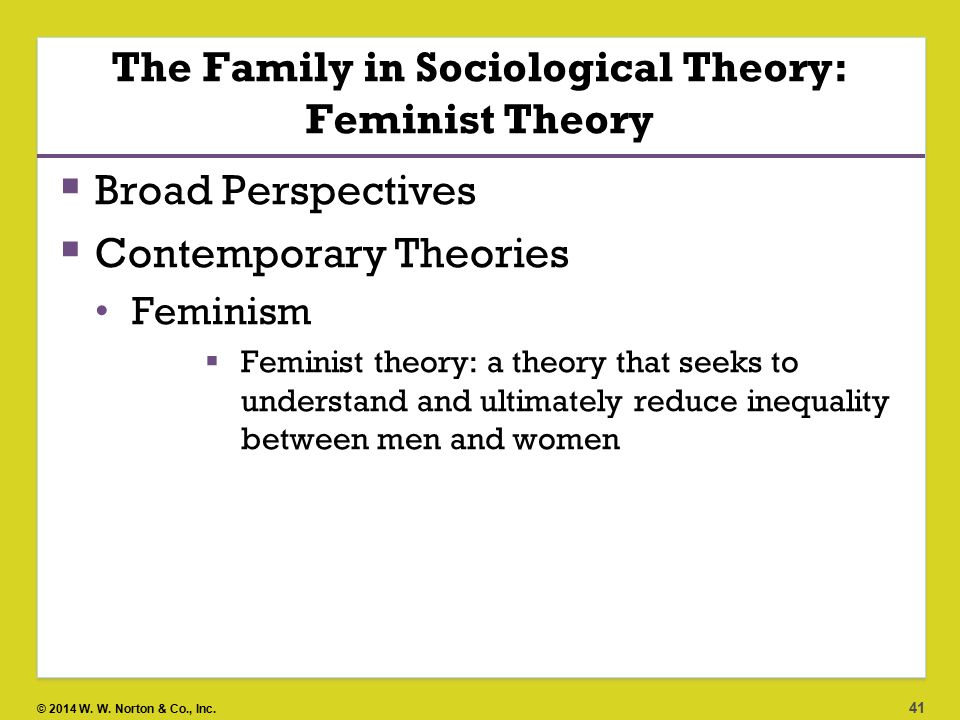 The Family in Sociological Theory: Feminist Theory

▪ Broad Perspectives
▪ Contemporary Theories
• Feminism
▪ Feminist theory: a theory that seeks to understand and ultimately reduce inequality between men and women

© 2014 W. W. Norton & Co., Inc.

41